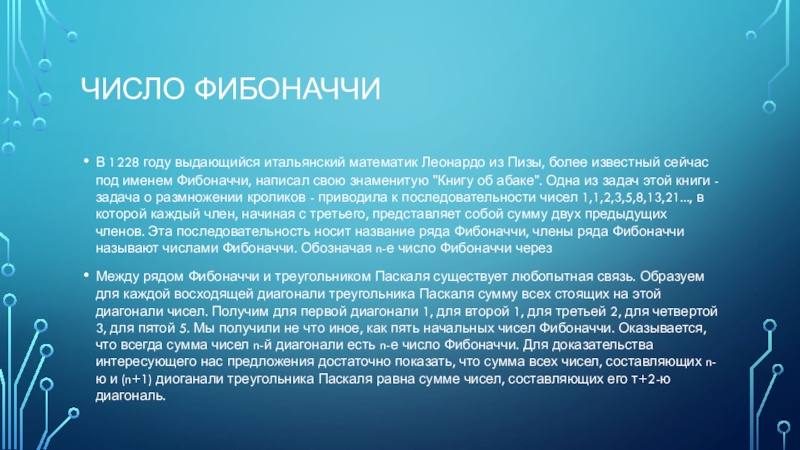 ЧИСЛО ФИБОНАЧЧИ

• В 1228 году выдающийся итальянский математик Леонардо из Пизы, более известный сейчас под именем Фибоначчи, написал свою знаменитую "Книгу об абаке". Одна из задач этой книги - задача о размножении кроликов - приводила к последовательности чисел 1,1,2,3,5,8,13,21..., в которой каждый член, начиная с третьего, представляет собой сумму двух предыдущих членов. Эта последовательность носит название ряда Фибоначчи, члены ряда Фибоначчи называют числами Фибоначчи. Обозначая n-е число Фибоначчи через

• Между рядом Фибоначчи и треугольником Паскаля существует любопытная связь. Образуем для каждой восходящей диагонали треугольника Паскаля сумму всех стоящих на этой диагонали чисел. Получим для первой диагонали 1, для второй 1, для третьей 2, для четвертой 3, для пятой 5. Мы получили не что иное, как пять начальных чисел Фибоначчи. Оказывается, что всегда сумма чисел n-й диагонали есть n-е число Фибоначчи. Для доказательства интересующего нас предложения достаточно показать, что сумма всех чисел, составляющих n-ю и (n+1) диоганали треугольника Паскаля равна сумме чисел, составляющих его т+2-ю диагональ.